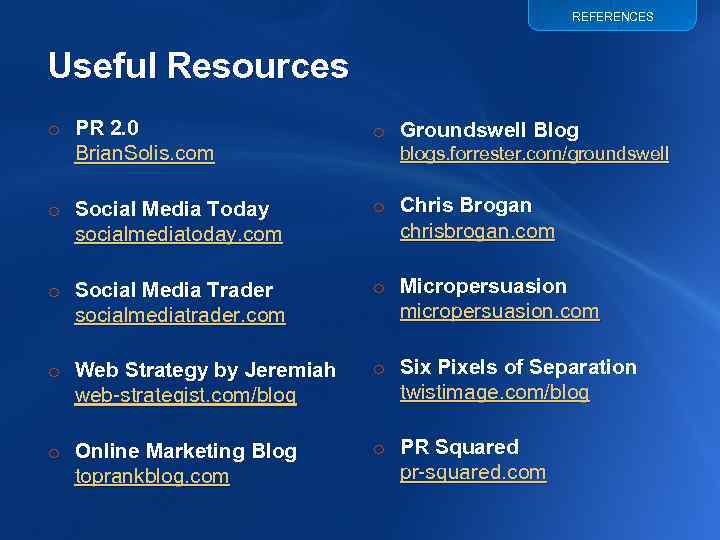 REFERENCES

Useful Resources

PR 2.0
BrianSolis.com

Social Media Today
socialmediatoday.com

Social Media Trader
socialmediatrader.com

Web Strategy by Jeremiah
web-strategist.com/blog

Online Marketing Blog
toprankblog.com

Groundswell Blog
blogs.forrester.com/groundswell

Chris Brogan
chrisbrogan.com

Micropersuasion
micropersuasion.com

Six Pixels of Separation
twistimage.com/blog

PR Squared
pr-squared.com